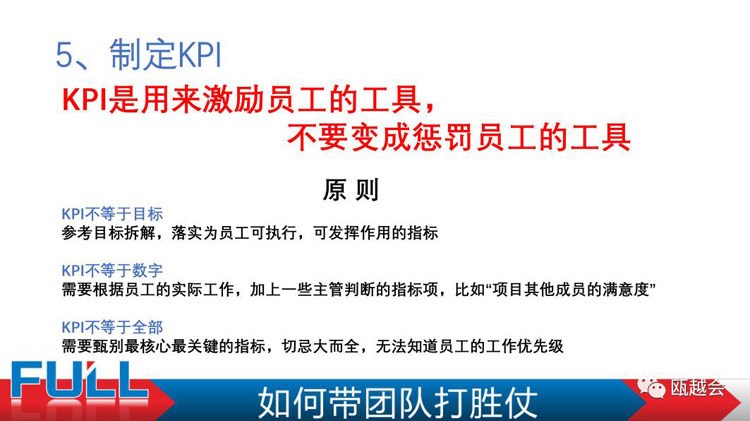 5、制定KPI

KPI是用来激励员工的工具，
不要变成惩罚员工的工具

原 则

KPI不等于目标
参考目标拆解，落实为员工可执行，可发挥作用的指标

KPI不等于数字
需要根据员工的实际工作，加上一些主管判断的指标项，比如“项目其他成员的满意度”

KPI不等于全部
需要甄别最核心最关键的指标，切忌大而全，无法知道员工的工作优先级

FULL

如何带团队打胜仗

瓯越会